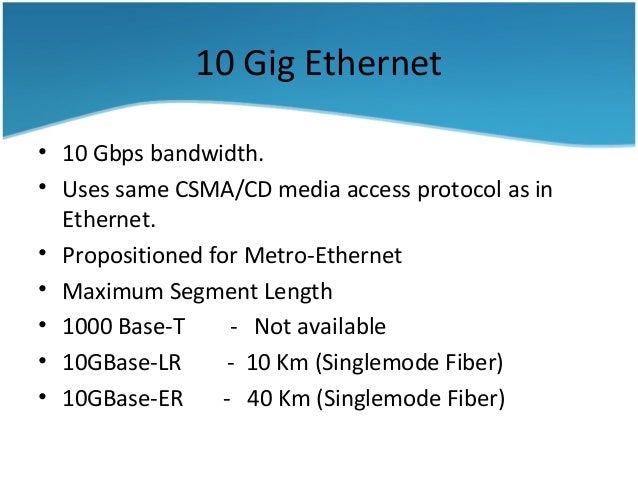 10 Gig Ethernet

• 10 Gbps bandwidth.
• Uses same CSMA/CD media access protocol as in Ethernet.
• Propositioned for Metro-Ethernet
• Maximum Segment Length
• 1000 Base-T - Not available
• 10GBase-LR - 10 Km (Singlemode Fiber)
• 10GBase-ER - 40 Km (Singlemode Fiber)